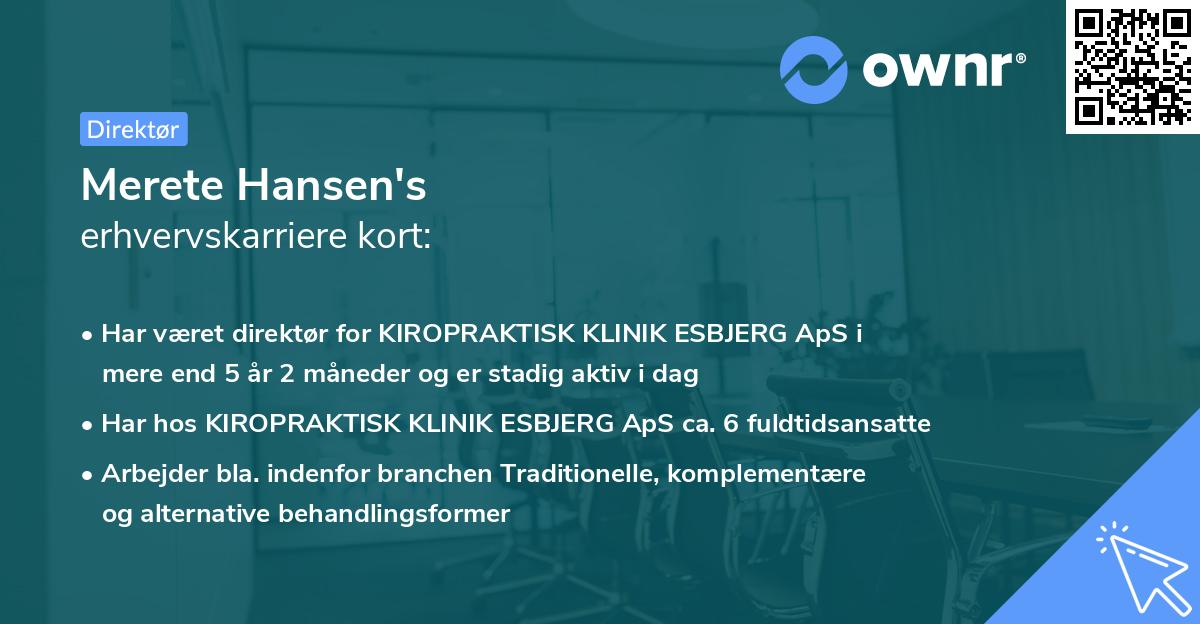 ownr®

Direktør

Merete Hansen's
erhvervskarriere kort:

• Har været direktør for KIROPRAKTISK KLINIK ESBJERG ApS i mere end 5 år 2 måneder og er stadig aktiv i dag

• Har hos KIROPRAKTISK KLINIK ESBJERG ApS ca. 6 fuldtidsansatte

• Arbejder bla. indenfor branchen Traditionelle, komplementære og alternative behandlingsformer